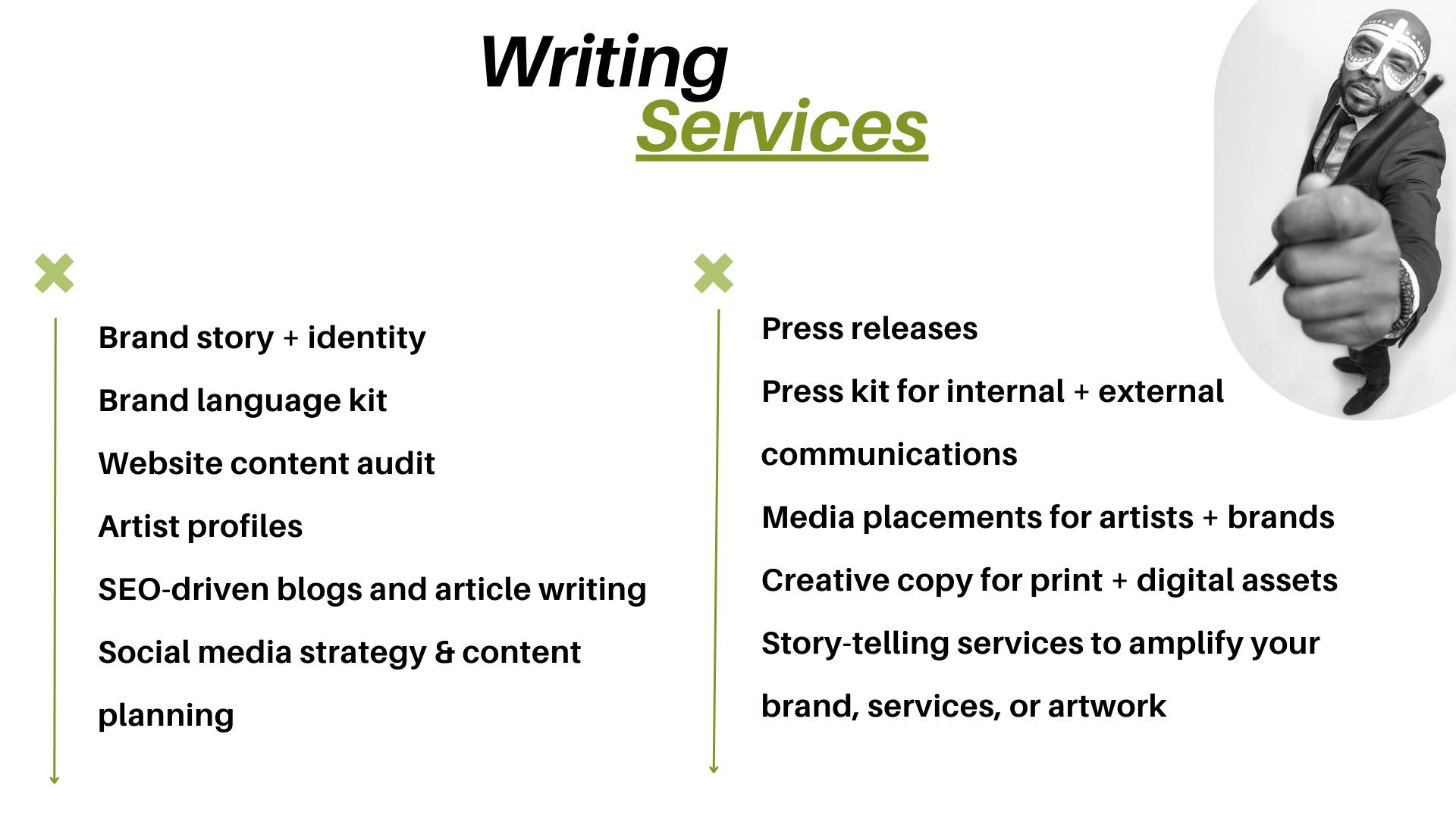 Writing
Services

Brand story + identity

Brand language kit

Website content audit

Artist profiles

SEO-driven blogs and article writing

Social media strategy & content planning

Press releases

Press kit for internal + external communications

Media placements for artists + brands

Creative copy for print + digital assets

Story-telling services to amplify your brand, services, or artwork